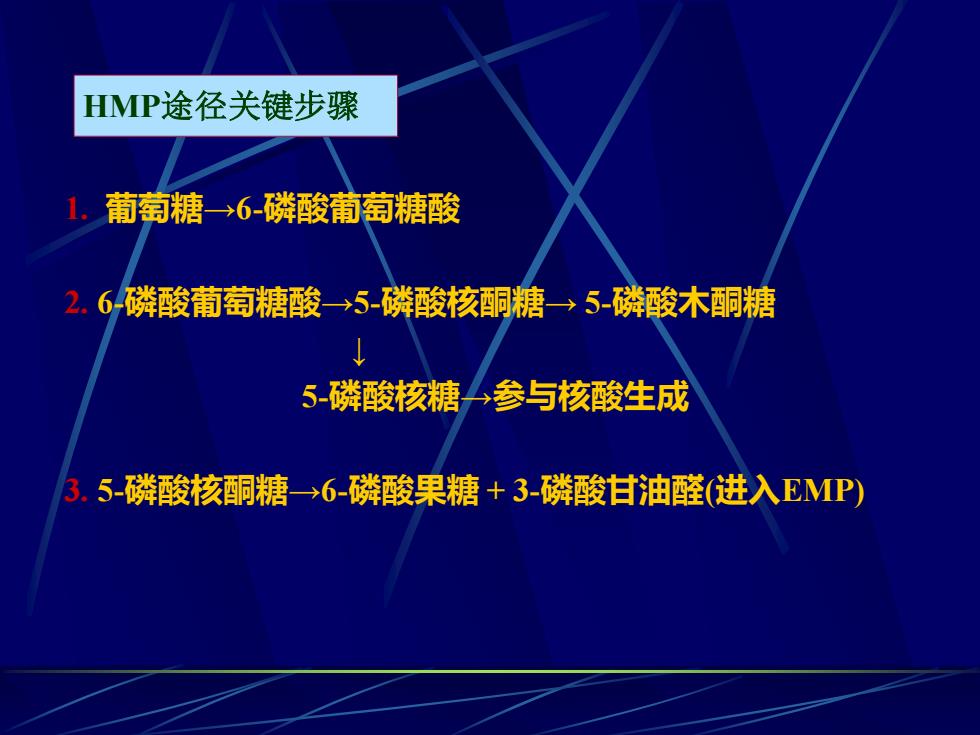 HMP途径关键步骤

1. 葡萄糖→6-磷酸葡萄糖酸

2. 6-磷酸葡萄糖酸→5-磷酸核酮糖→ 5-磷酸木酮糖
↓
5-磷酸核糖→参与核酸生成

3. 5-磷酸核酮糖→6-磷酸果糖 + 3-磷酸甘油醛(进入EMP)